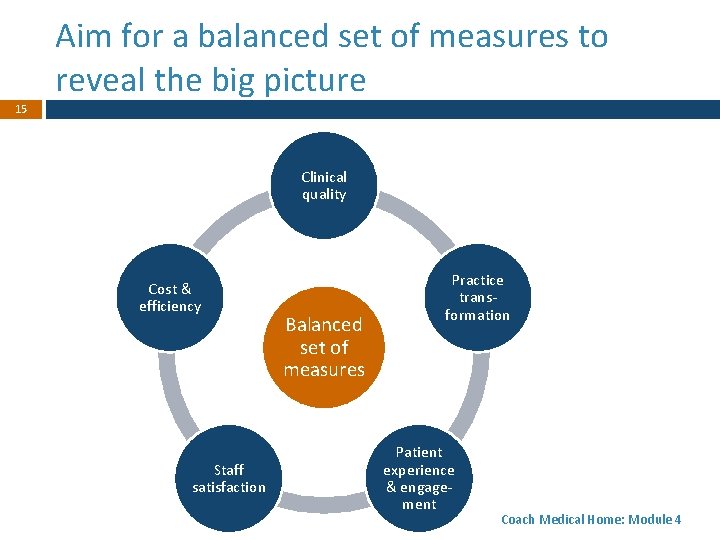 Aim for a balanced set of measures to reveal the big picture

15

Clinical quality

Practice transformation

Patient experience & engagement

Staff satisfaction

Cost & efficiency

Balanced set of measures

Coach Medical Home: Module 4